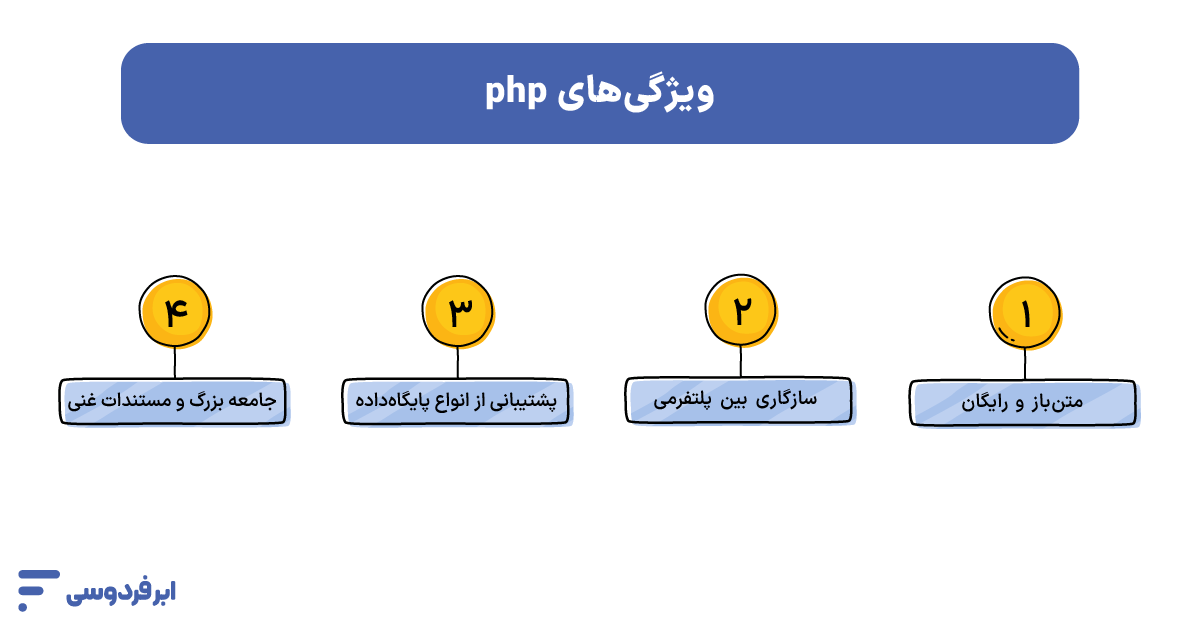 ویژگی‌های php

۱
متن‌باز و رایگان

۲
سازگاری بین پلتفرمی

۳
پشتیبانی از انواع پایگاه‌داده

۴
جامعه بزرگ و مستندات غنی

ابرفردوسی